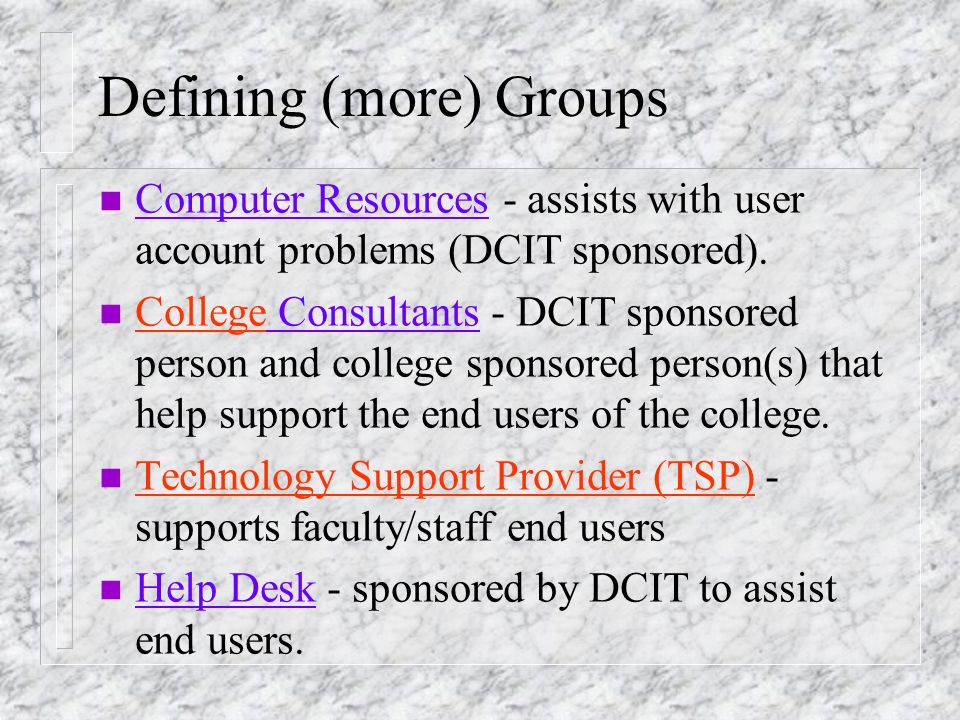 Defining (more) Groups

Computer Resources - assists with user account problems (DCIT sponsored).

College Consultants - DCIT sponsored person and college sponsored person(s) that help support the end users of the college.

Technology Support Provider (TSP) - supports faculty/staff end users

Help Desk - sponsored by DCIT to assist end users.